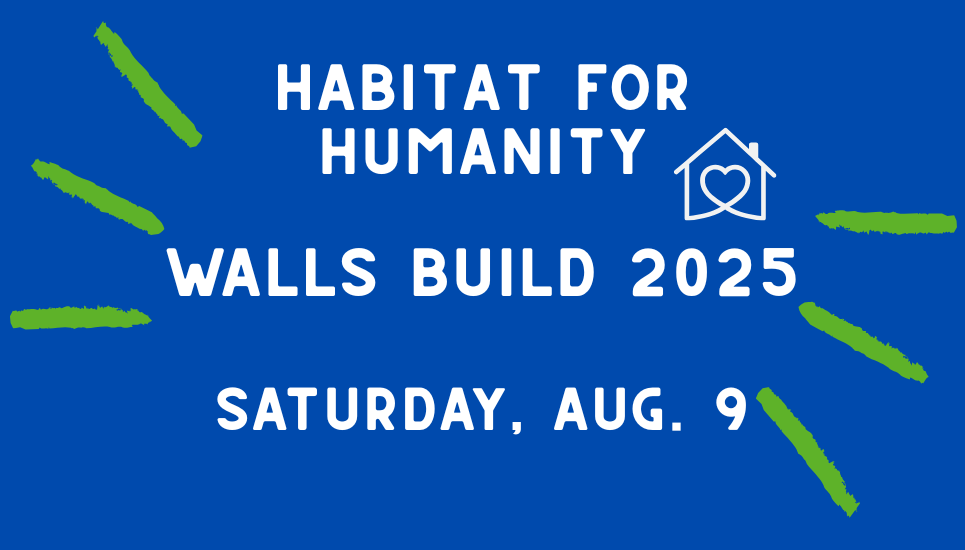 HABITAT FOR HUMANITY

WALLS BUILD 2025

SATURDAY, AUG. 9